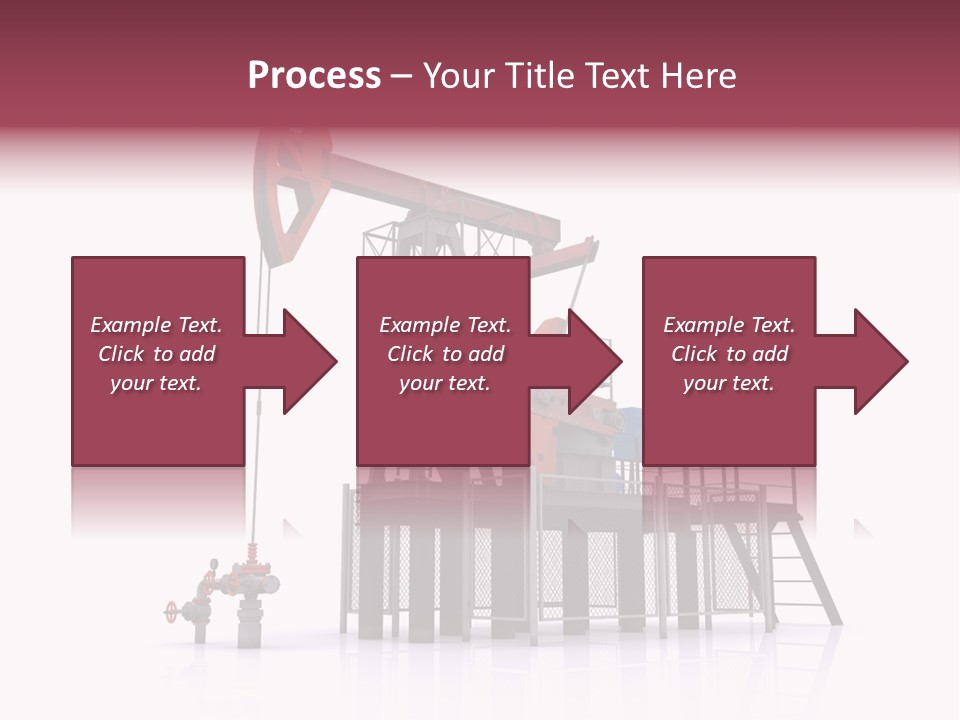 Process – Your Title Text Here

Example Text. Click to add your text.

Example Text. Click to add your text.

Example Text. Click to add your text.